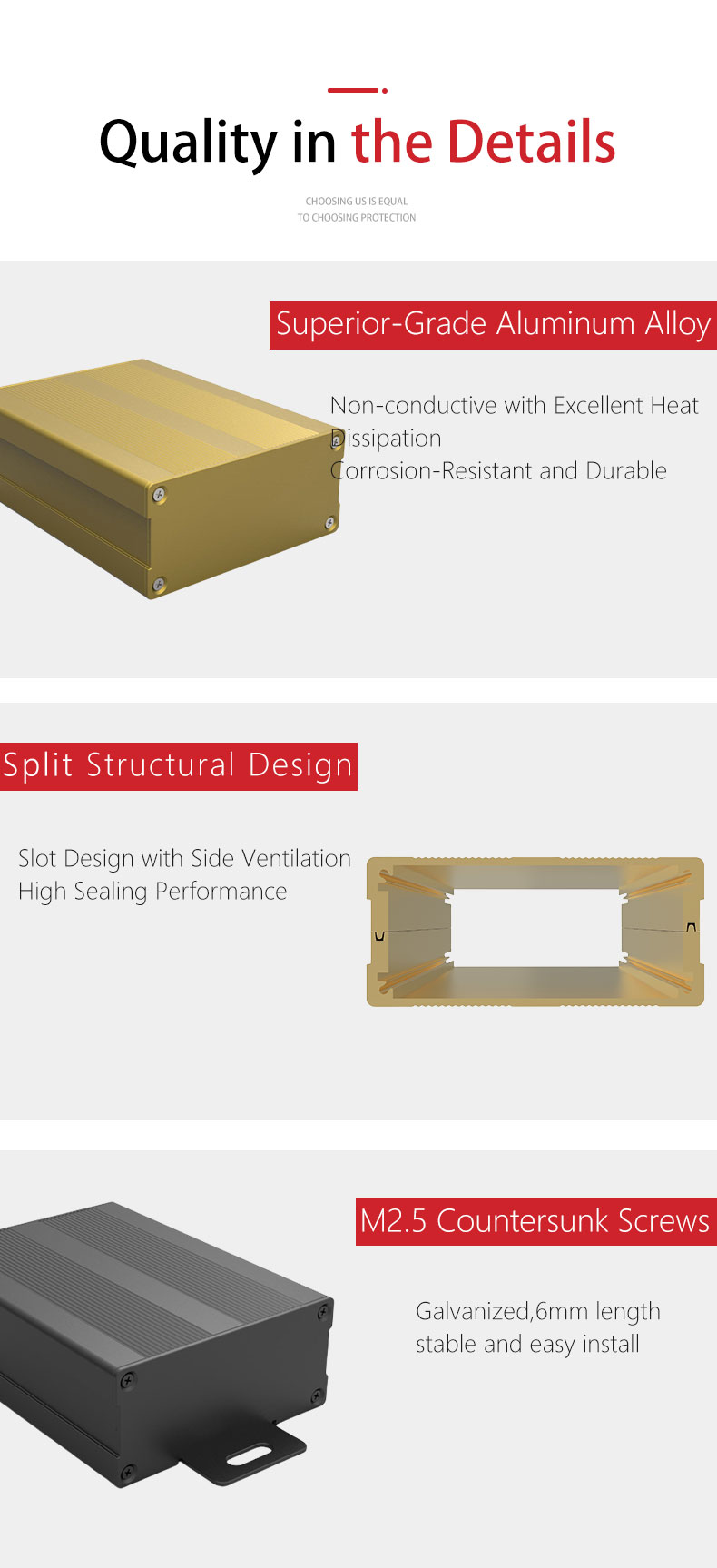 Quality in the Details

CHOOSING US IS EQUAL
TO CHOOSING PROTECTION

Superior-Grade Aluminum Alloy

Non-conductive with Excellent Heat Dissipation
Corrosion-Resistant and Durable

Split Structural Design

Slot Design with Side Ventilation
High Sealing Performance

M2.5 Countersunk Screws

Galvanized,6mm length
stable and easy install